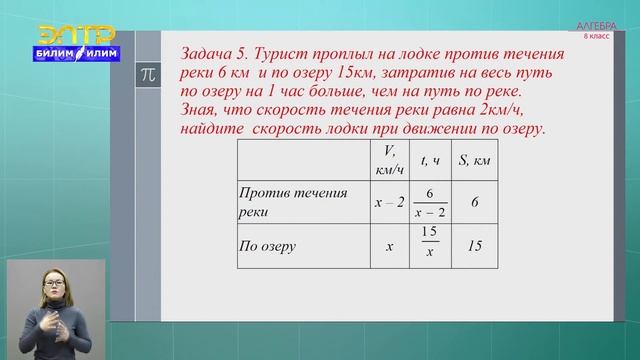 ЭЛТР
БИЛИМ ИЛИМ

АЛГЕБРА
8 класс

$\pi$

Задача 5. Турист проплыл на лодке против течения реки 6 км и по озеру 15км, затратив на весь путь по озеру на 1 час больше, чем на путь по реке. Зная, что скорость течения реки равна 2км/ч, найдите скорость лодки при движении по озеру.

| | V, км/ч | t, ч | S, км |
|---|---|---|---|
| Против течения реки | $x-2$ | $\frac{6}{x-2}$ | 6 |
| По озеру | $x$ | $\frac{15}{x}$ | 15 |